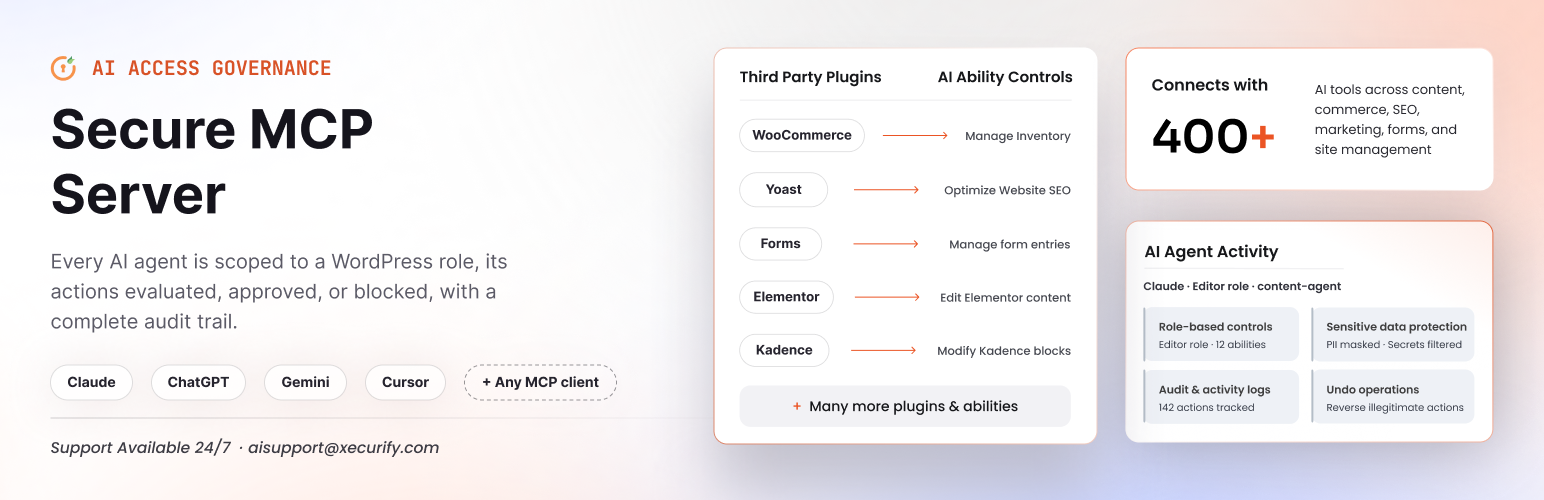 AI ACCESS GOVERNANCE

Secure MCP Server

Every AI agent is scoped to a WordPress role, its actions evaluated, approved, or blocked, with a complete audit trail.

Claude ChatGPT Gemini Cursor + Any MCP client

Support Available 24/7 · aisupport@xecurify.com

| Third Party Plugins | AI Ability Controls |
|---|---|
| WooCommerce | Manage Inventory |
| Yoast | Optimize Website SEO |
| Forms | Manage form entries |
| Elementor | Edit Elementor content |
| Kadence | Modify Kadence blocks |

+ Many more plugins & abilities

Connects with 400+

AI tools across content, commerce, SEO, marketing, forms, and site management

AI Agent Activity

Claude · Editor role · content-agent

Role-based controls
Editor role · 12 abilities

Sensitive data protection
PII masked · Secrets filtered

Audit & activity logs
142 actions tracked

Undo operations
Reverse illegitimate actions